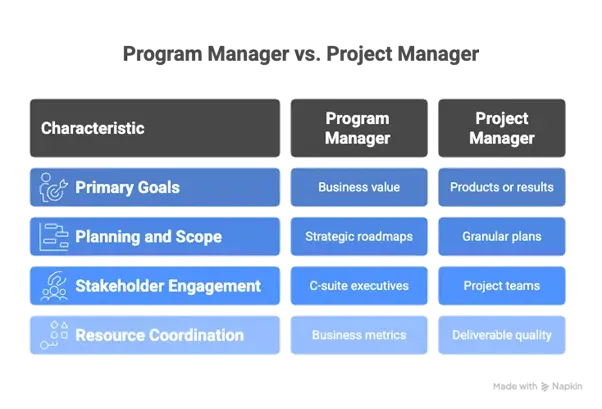 Program Manager vs. Project Manager

| Characteristic | Program Manager | Project Manager |
|---|---|---|
| Primary Goals | Business value | Products or results |
| Planning and Scope | Strategic roadmaps | Granular plans |
| Stakeholder Engagement | C-suite executives | Project teams |
| Resource Coordination | Business metrics | Deliverable quality |

Made with Napkin